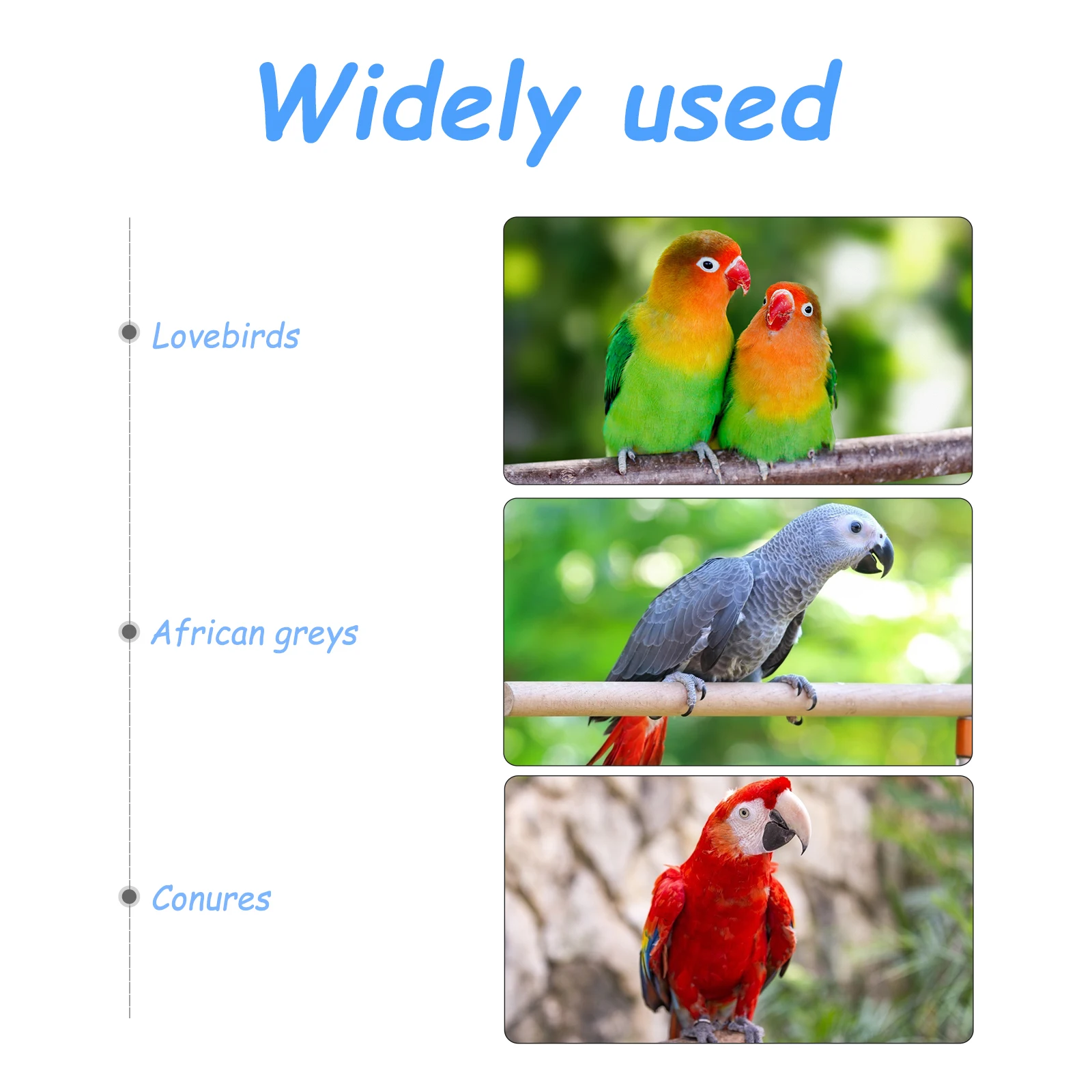 Widely used

Lovebirds

African greys

Conures